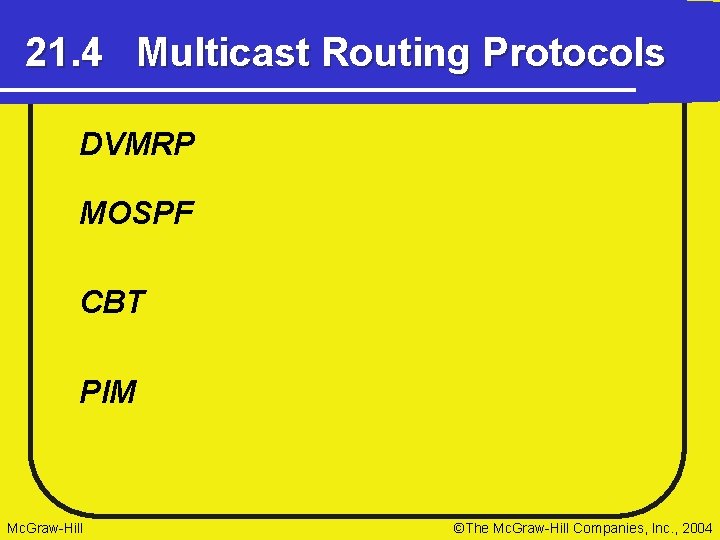 21.4 Multicast Routing Protocols

DVMRP

MOSPF

CBT

PIM

McGraw-Hill

©The McGraw-Hill Companies, Inc., 2004